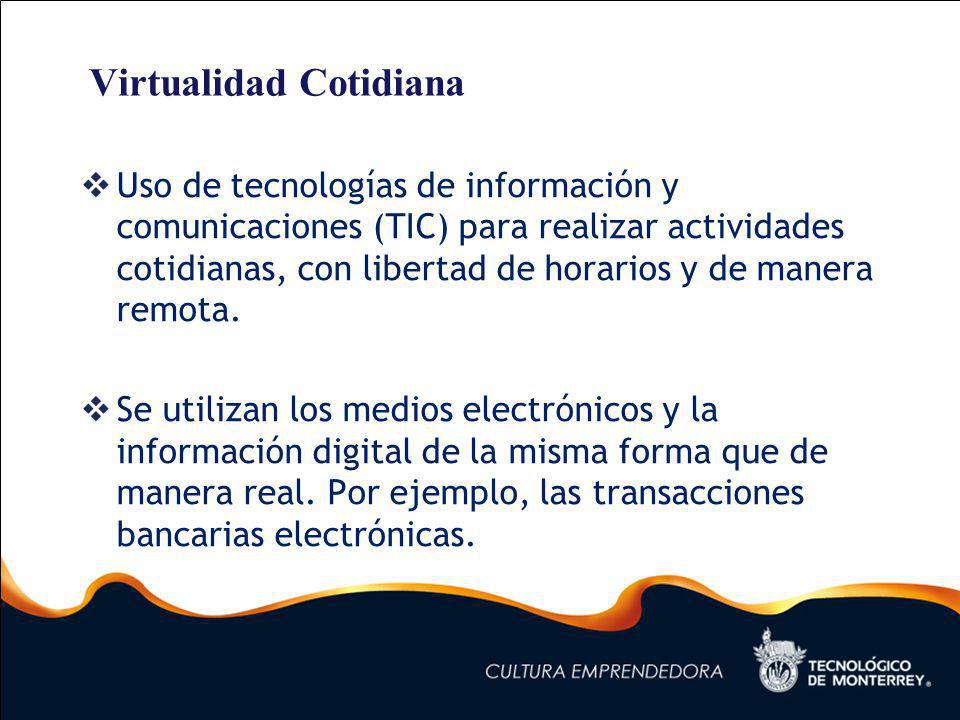 Virtualidad Cotidiana

❖ Uso de tecnologías de información y comunicaciones (TIC) para realizar actividades cotidianas, con libertad de horarios y de manera remota.

❖ Se utilizan los medios electrónicos y la información digital de la misma forma que de manera real. Por ejemplo, las transacciones bancarias electrónicas.

CULTURA EMPRENDEDORA

TECNOLÓGICO DE MONTERREY®